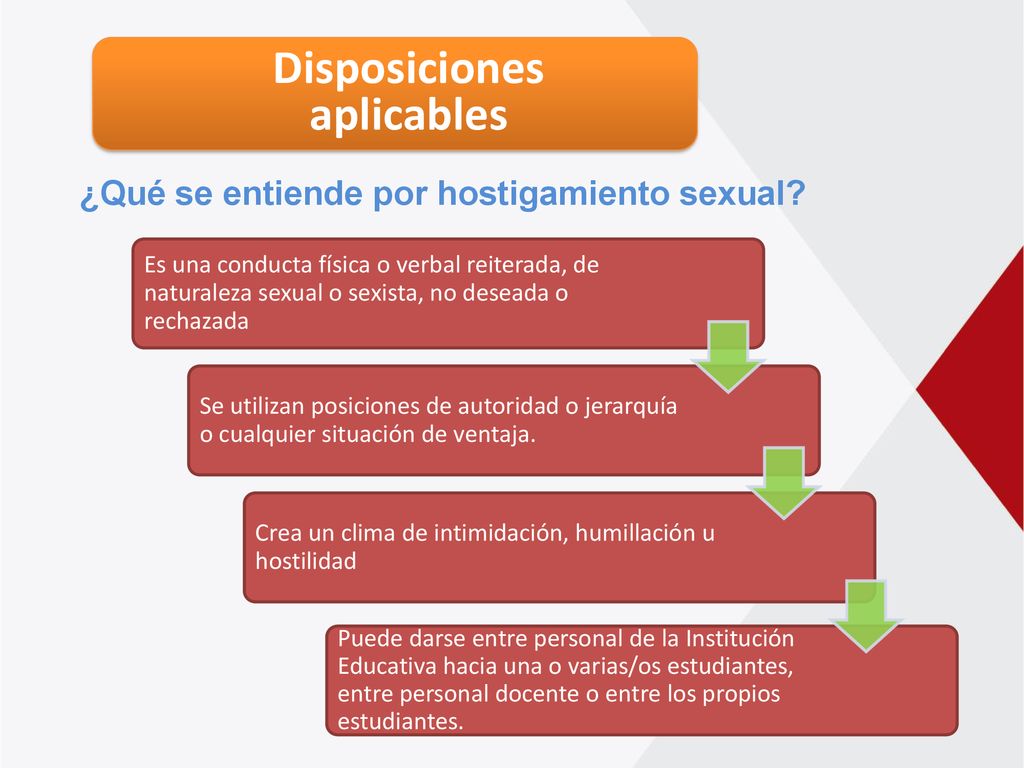 Disposiciones aplicables

¿Qué se entiende por hostigamiento sexual?

Es una conducta física o verbal reiterada, de naturaleza sexual o sexista, no deseada o rechazada

Se utilizan posiciones de autoridad o jerarquía o cualquier situación de ventaja.

Crea un clima de intimidación, humillación u hostilidad

Puede darse entre personal de la Institución Educativa hacia una o varias/os estudiantes, entre personal docente o entre los propios estudiantes.